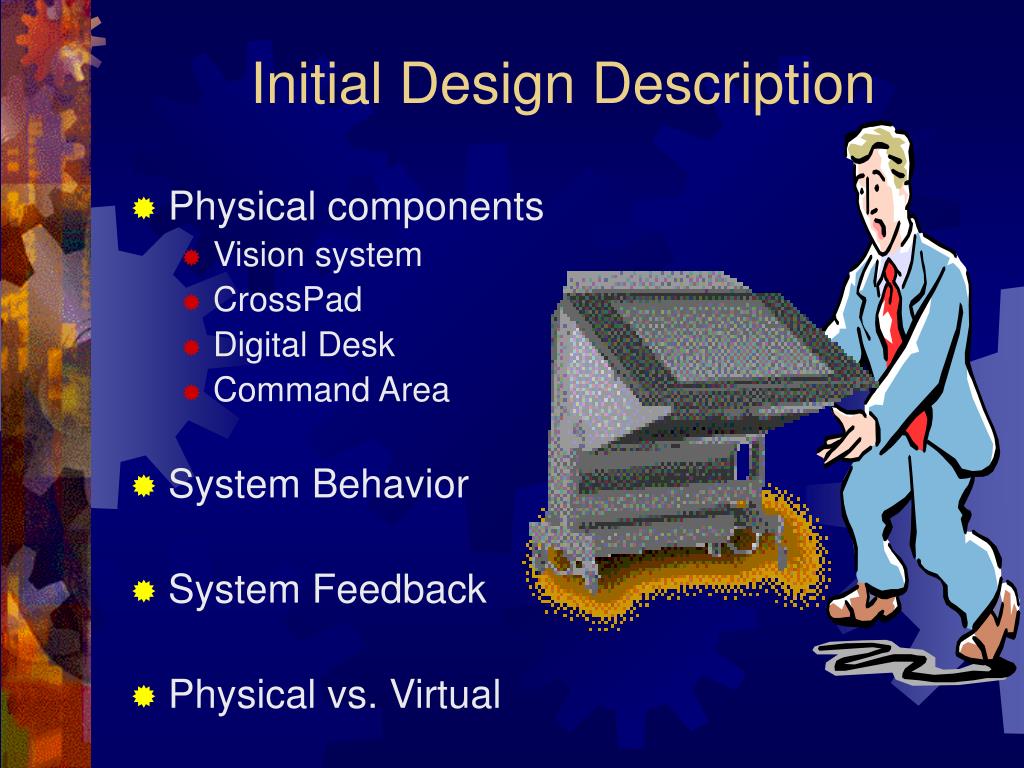 Initial Design Description

Physical components
Vision system
CrossPad
Digital Desk
Command Area

System Behavior

System Feedback

Physical vs. Virtual